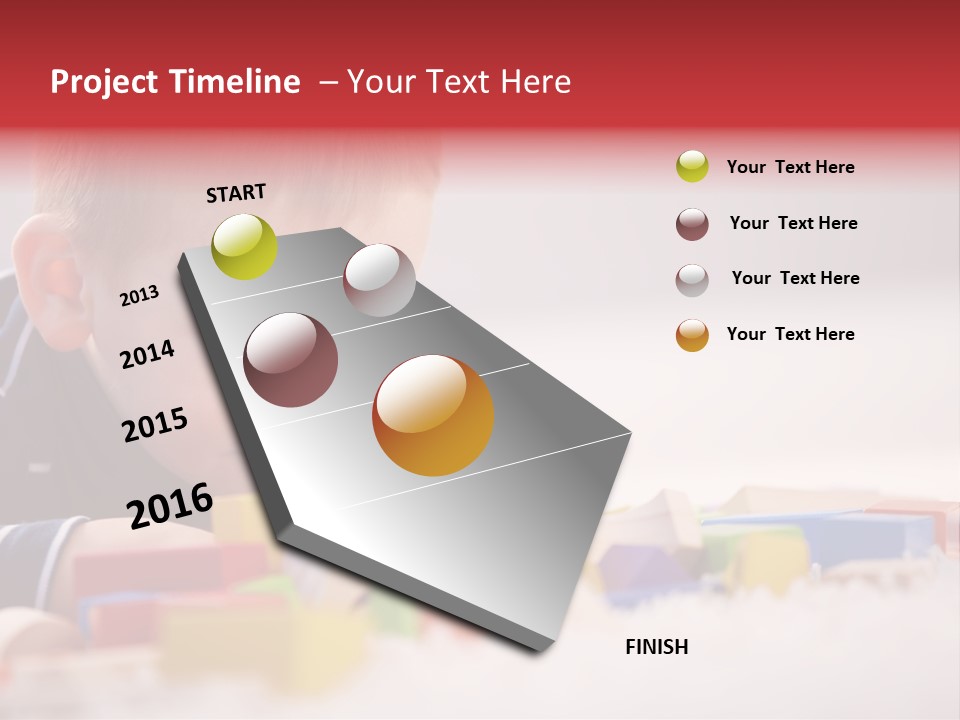 Project Timeline – Your Text Here

START

2013

2014

2015

2016

FINISH

Your Text Here

Your Text Here

Your Text Here

Your Text Here